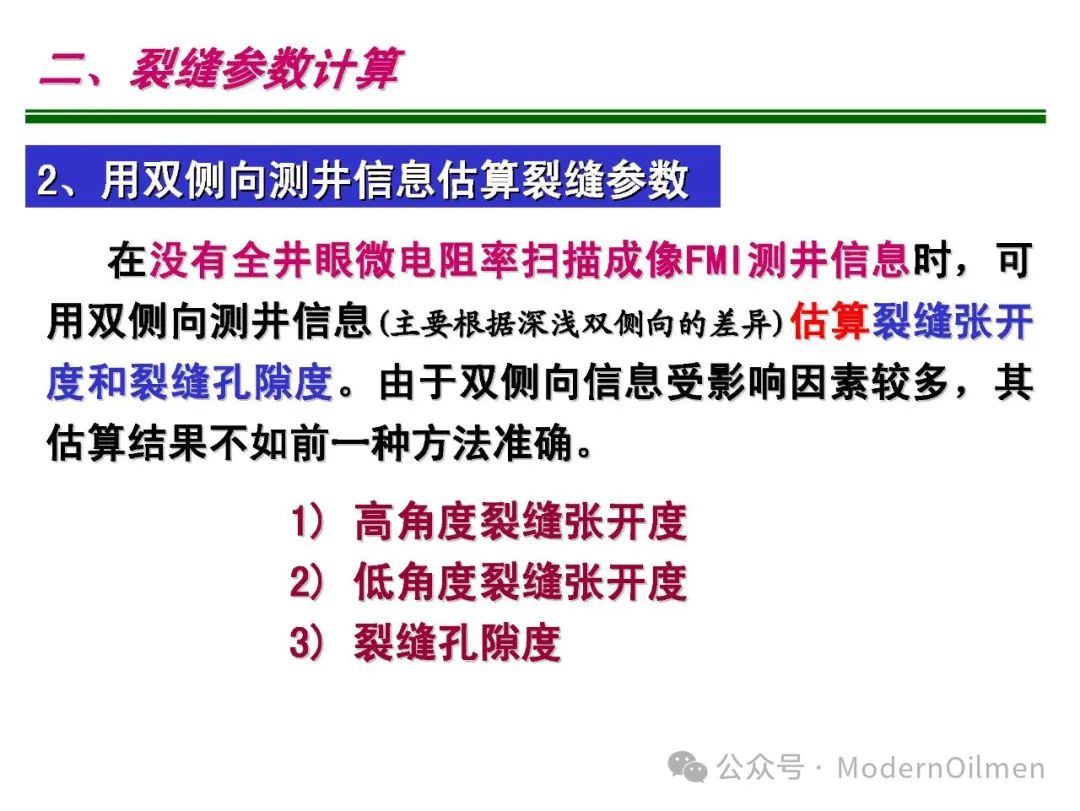 二、裂缝参数计算

2、用双侧向测井信息估算裂缝参数

在没有全井眼微电阻率扫描成像FMI测井信息时，可用双侧向测井信息(主要根据深浅双侧向的差异)估算裂缝张开度和裂缝孔隙度。由于双侧向信息受影响因素较多，其估算结果不如前一种方法准确。

1) 高角度裂缝张开度
2) 低角度裂缝张开度
3) 裂缝孔隙度

公众号 · ModernOilmen